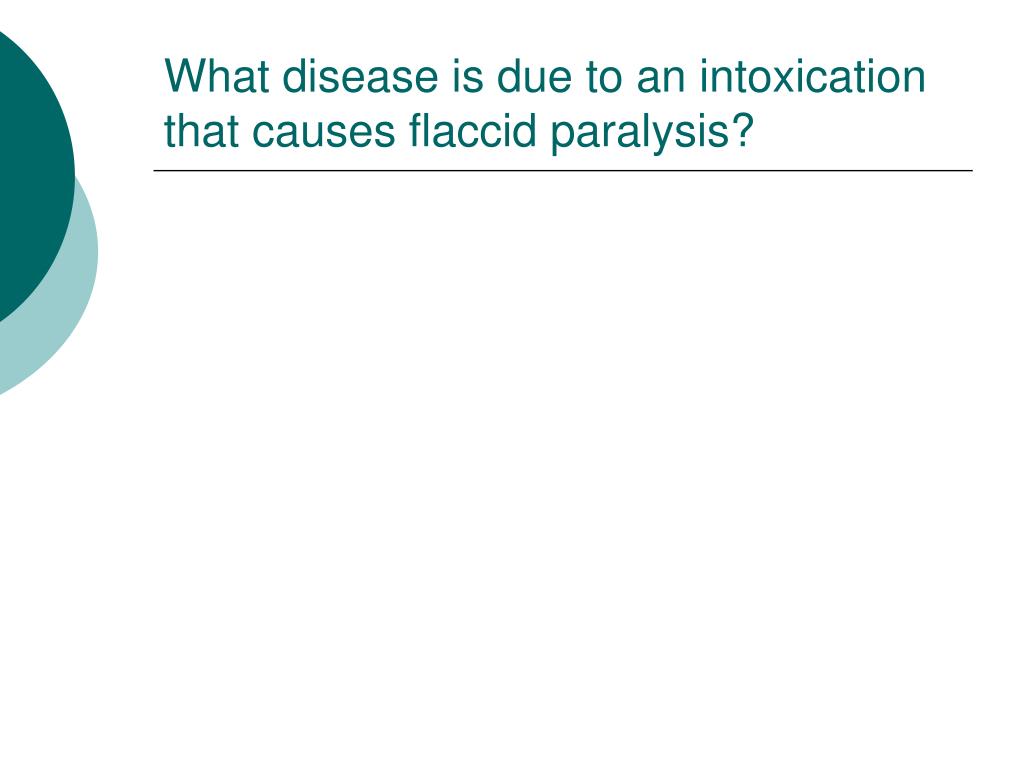 What disease is due to an intoxication that causes flaccid paralysis?